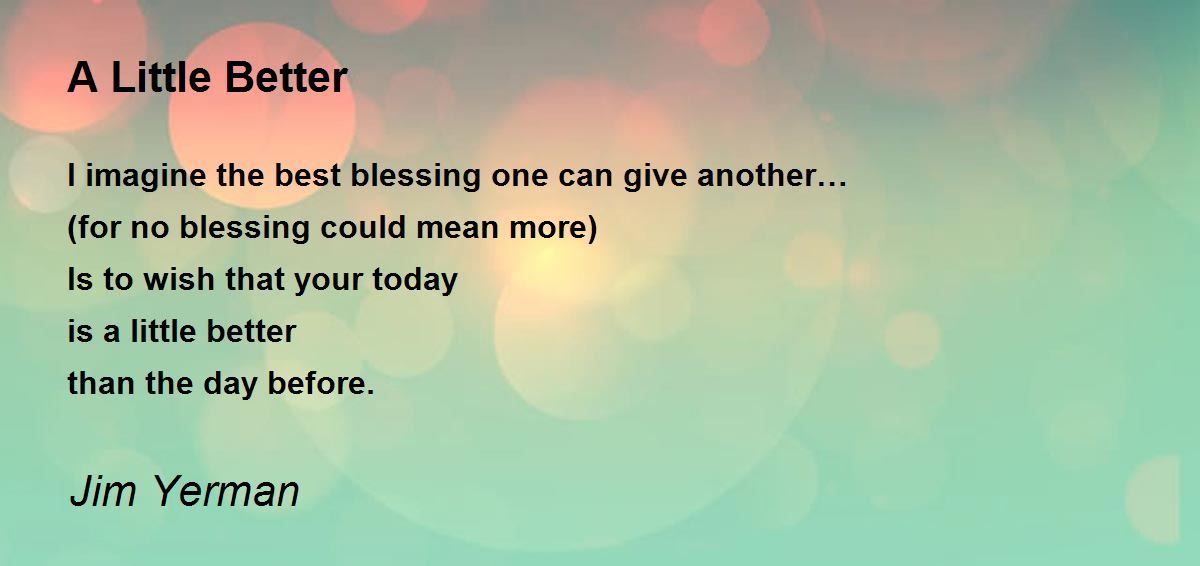 A Little Better

I imagine the best blessing one can give another…
(for no blessing could mean more)
Is to wish that your today
is a little better
than the day before.

Jim Yerman